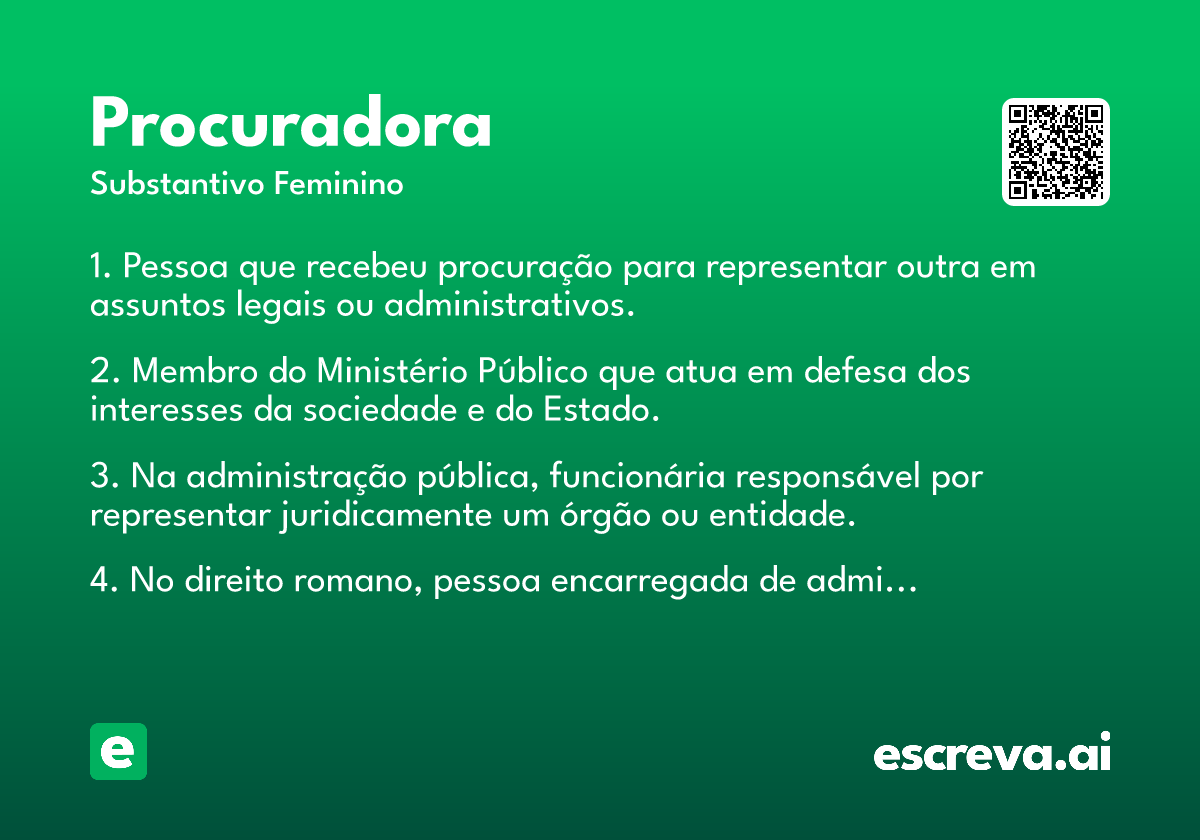 Procuradora
Substantivo Feminino

1. Pessoa que recebeu procuração para representar outra em assuntos legais ou administrativos.

2. Membro do Ministério Público que atua em defesa dos interesses da sociedade e do Estado.

3. Na administração pública, funcionária responsável por representar juridicamente um órgão ou entidade.

4. No direito romano, pessoa encarregada de admi…

e

escreva.ai